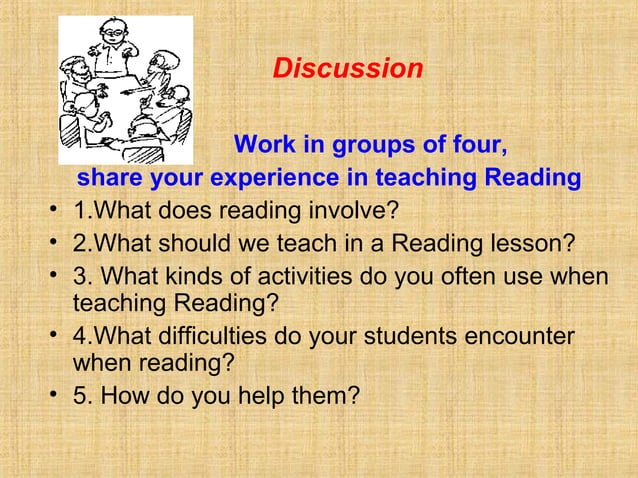 Discussion

Work in groups of four, share your experience in teaching Reading

• 1.What does reading involve?
• 2.What should we teach in a Reading lesson?
• 3. What kinds of activities do you often use when teaching Reading?
• 4.What difficulties do your students encounter when reading?
• 5. How do you help them?